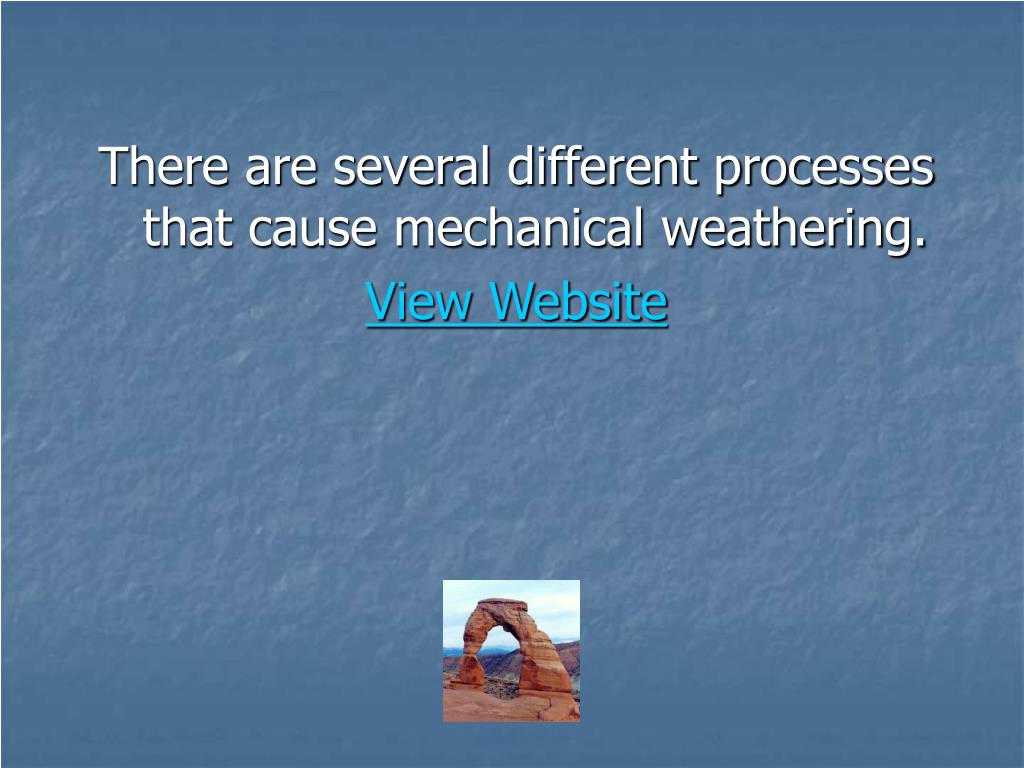 There are several different processes that cause mechanical weathering.

View Website